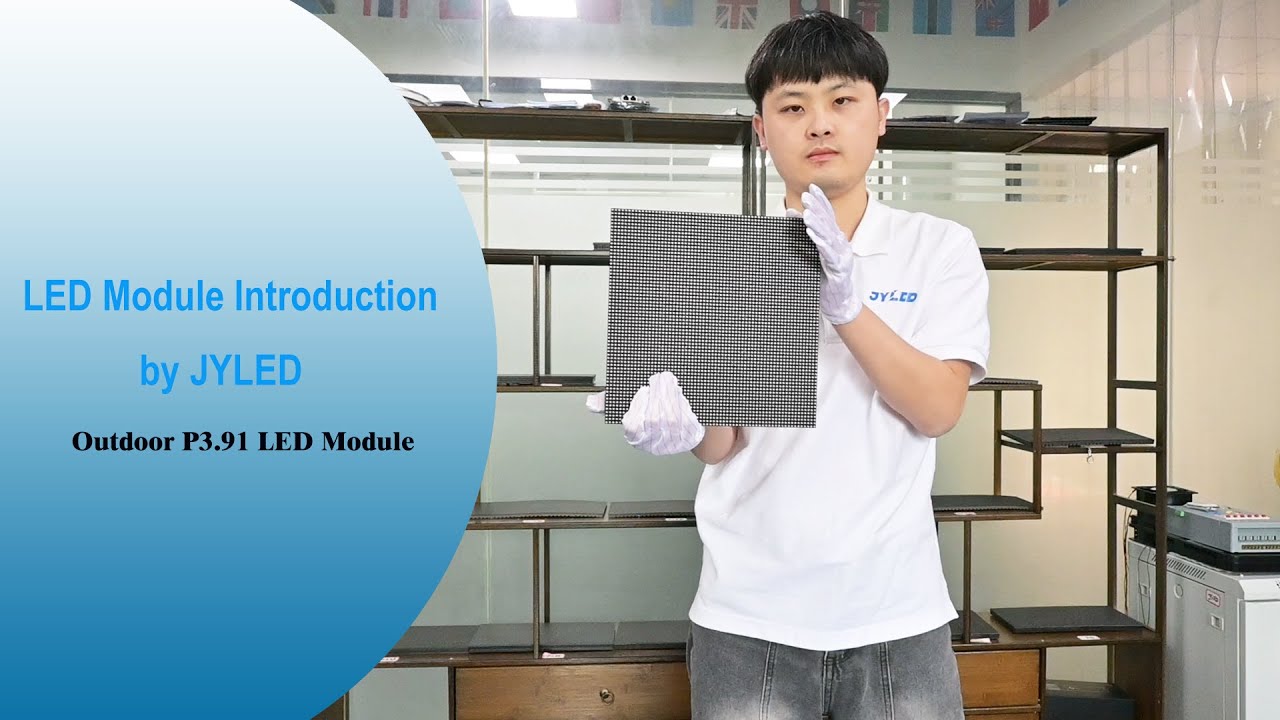 LED Module Introduction

by JYLED

Outdoor P3.91 LED Module

JYLED